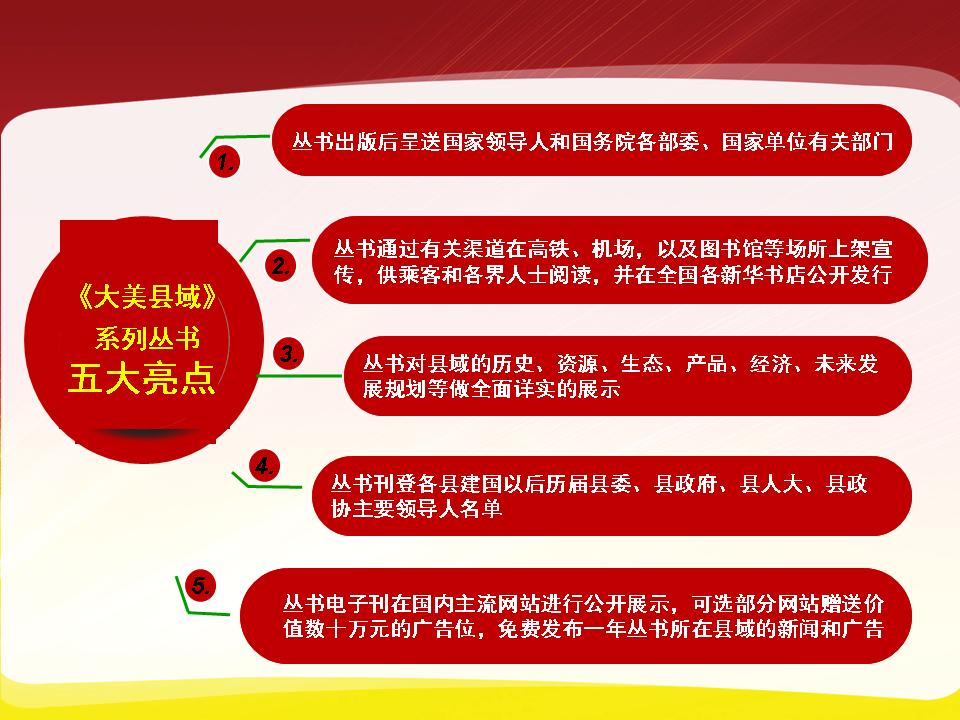 《大美县域》
系列丛书
五大亮点

1.
丛书出版后呈送国家领导人和国务院各部委、国家单位有关部门

2.
丛书通过有关渠道在高铁、机场，以及图书馆等场所上架宣传，供乘客和各界人士阅读，并在全国各新华书店公开发行

3.
丛书对县域的历史、资源、生态、产品、经济、未来发展规划等做全面详实的展示

4.
丛书刊登各县建国以后历届县委、县政府、县人大、县政协主要领导人名单

5.
丛书电子刊在国内主流网站进行公开展示，可选部分网站赠送价值数十万元的广告位，免费发布一年丛书所在县域的新闻和广告